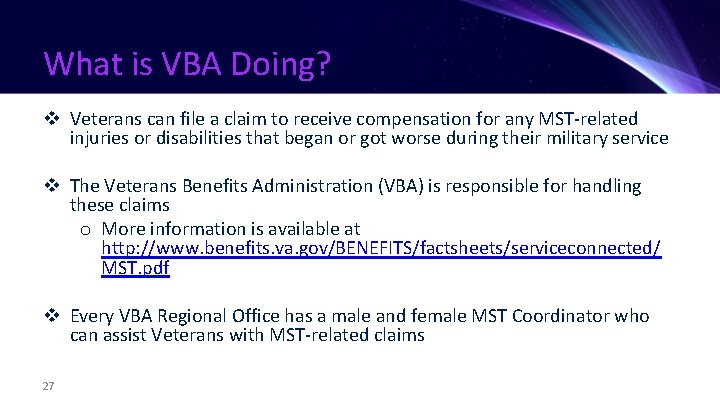 What is VBA Doing?

❖ Veterans can file a claim to receive compensation for any MST-related injuries or disabilities that began or got worse during their military service

❖ The Veterans Benefits Administration (VBA) is responsible for handling these claims
o More information is available at http://www.benefits.va.gov/BENEFITS/factsheets/serviceconnected/MST.pdf

❖ Every VBA Regional Office has a male and female MST Coordinator who can assist Veterans with MST-related claims

27